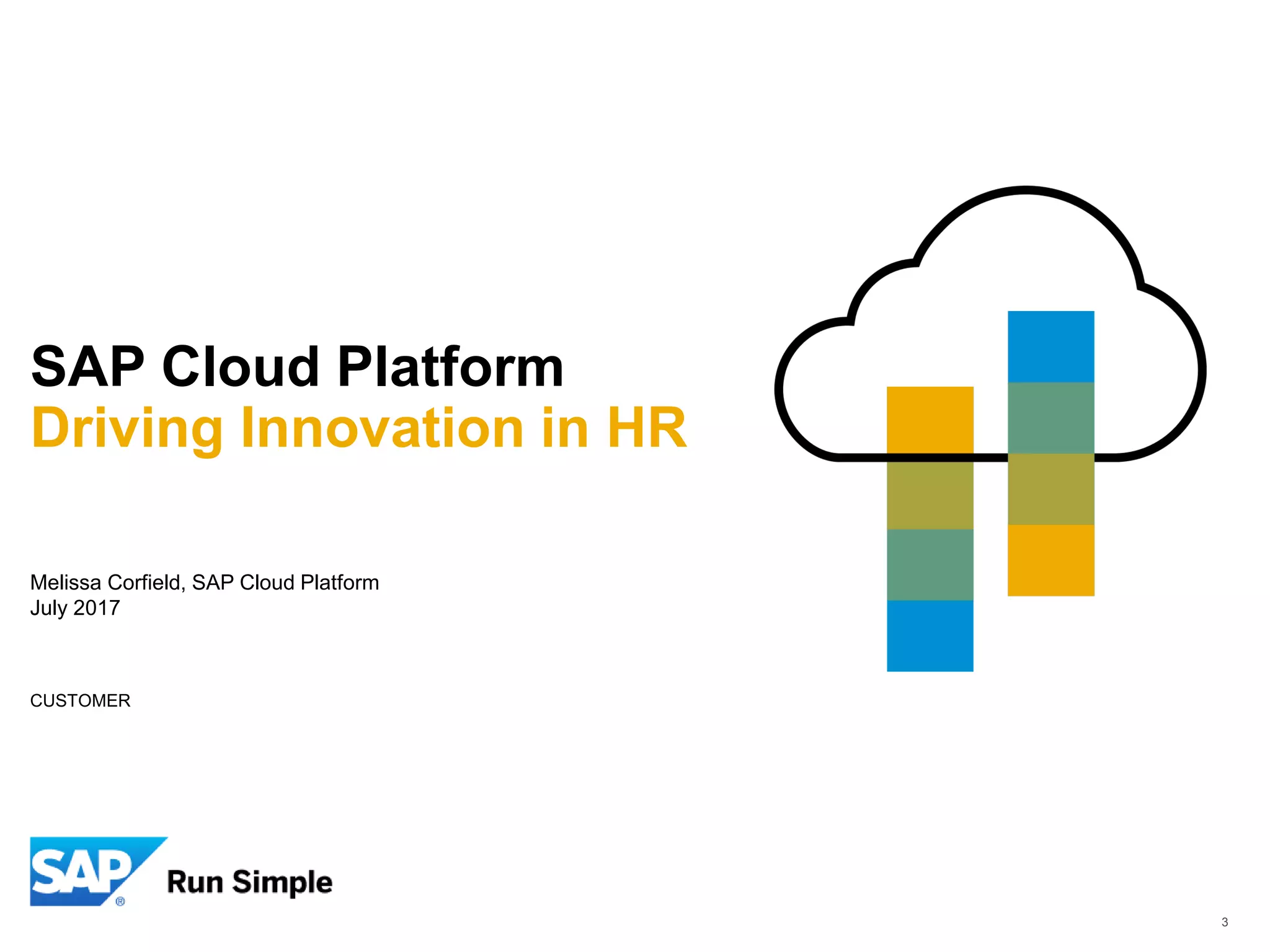 SAP Cloud Platform
Driving Innovation in HR

Melissa Corfield, SAP Cloud Platform
July 2017

CUSTOMER

SAP® Run Simple

3